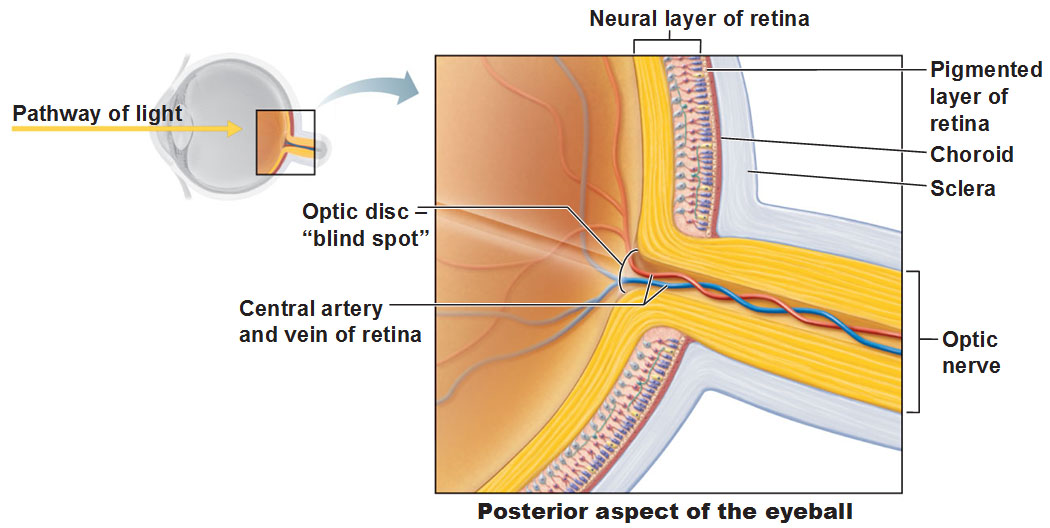 Neural layer of retina

Pathway of light

Pigmented layer of retina

Choroid

Sclera

Optic disc – "blind spot"

Central artery and vein of retina

Optic nerve

Posterior aspect of the eyeball